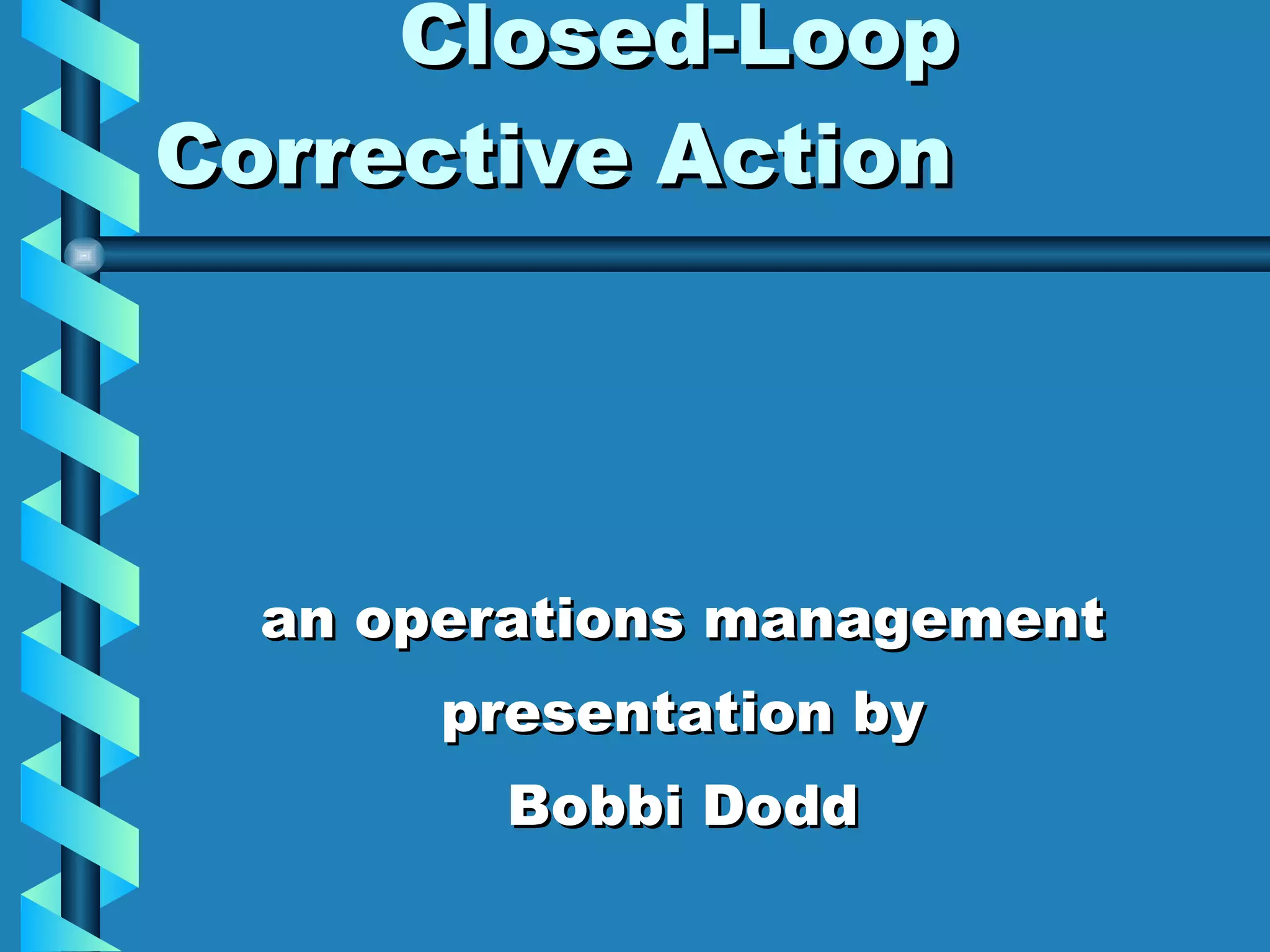 Closed-Loop
Corrective Action

an operations management
presentation by
Bobbi Dodd